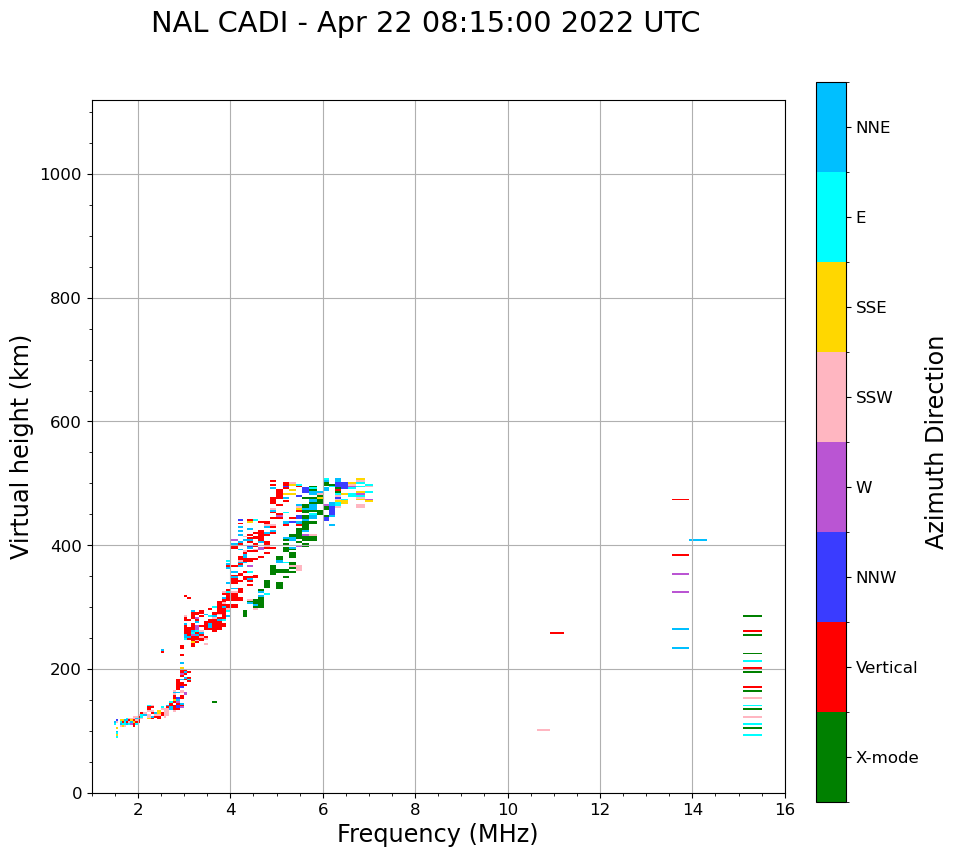 NAL CADI - Apr 22 08:15:00 2022 UTC

Virtual height (km)

1000
800
600
400
200
0

2
4
6
8
10
12
14
16

Frequency (MHz)

NNE
E
SSE
SSW
W
NNW
Vertical
X-mode

Azimuth Direction